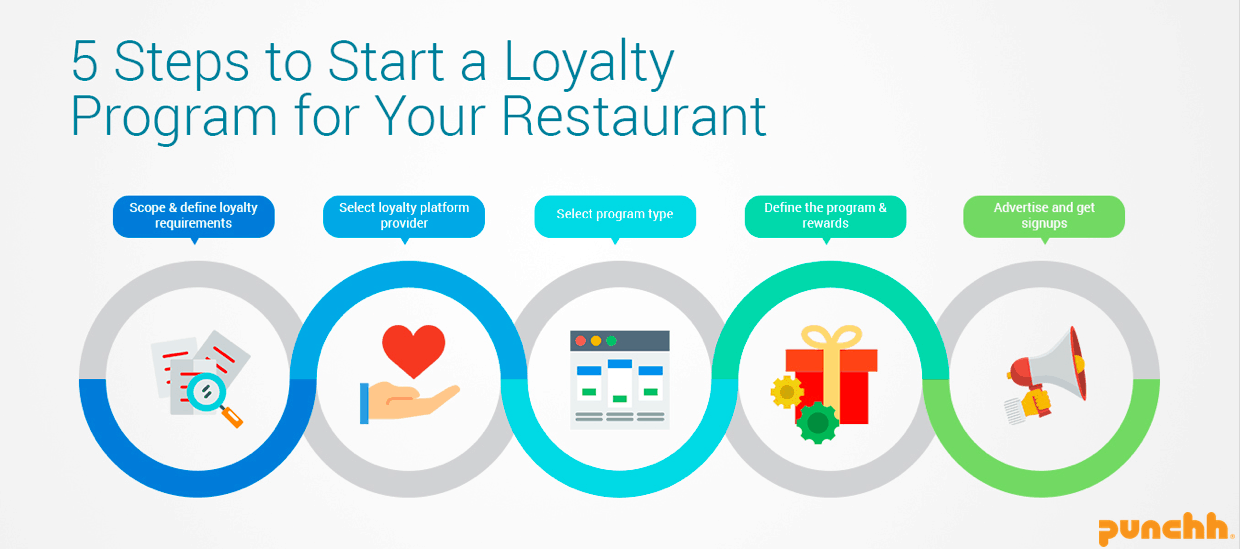 5 Steps to Start a Loyalty Program for Your Restaurant

Scope & define loyalty requirements

Select loyalty platform provider

Select program type

Define the program & rewards

Advertise and get signups

punchh.